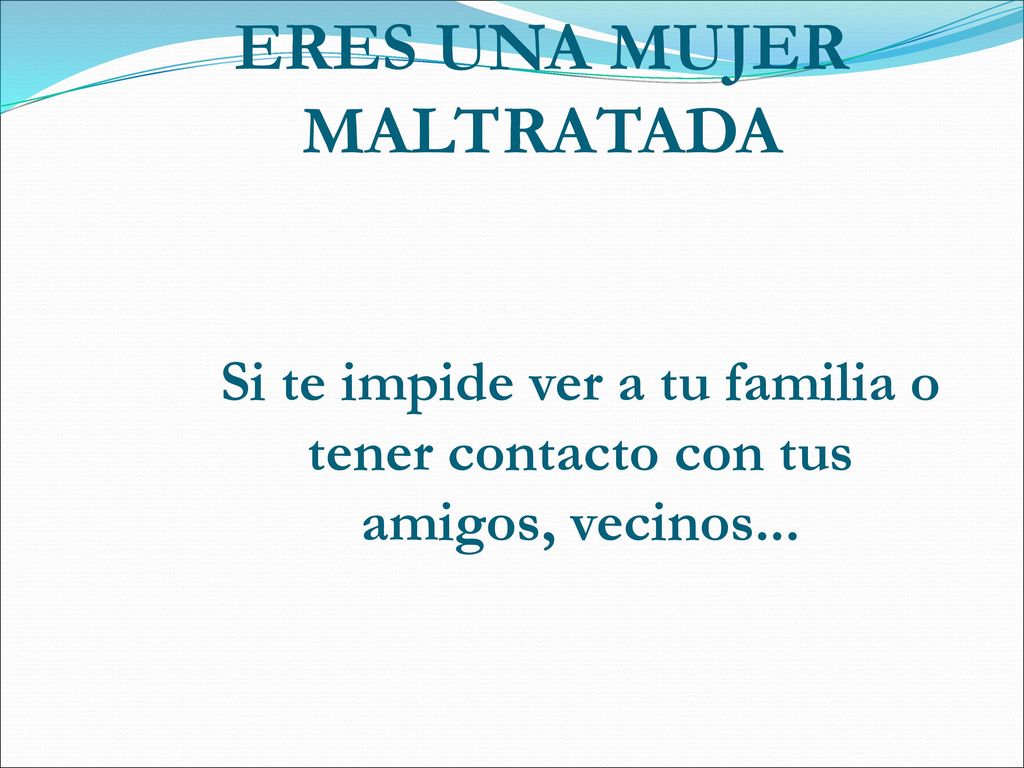 ERES UNA MUJER MALTRATADA

Si te impide ver a tu familia o tener contacto con tus amigos, vecinos...